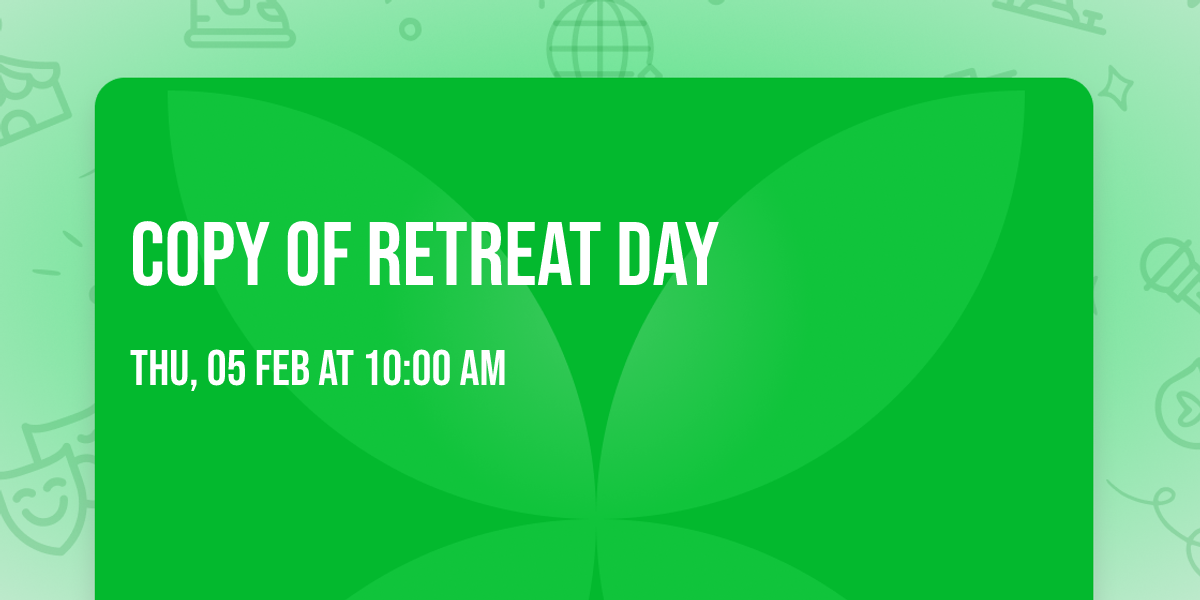 COPY OF RETREAT DAY

THU, 05 FEB AT 10:00 AM